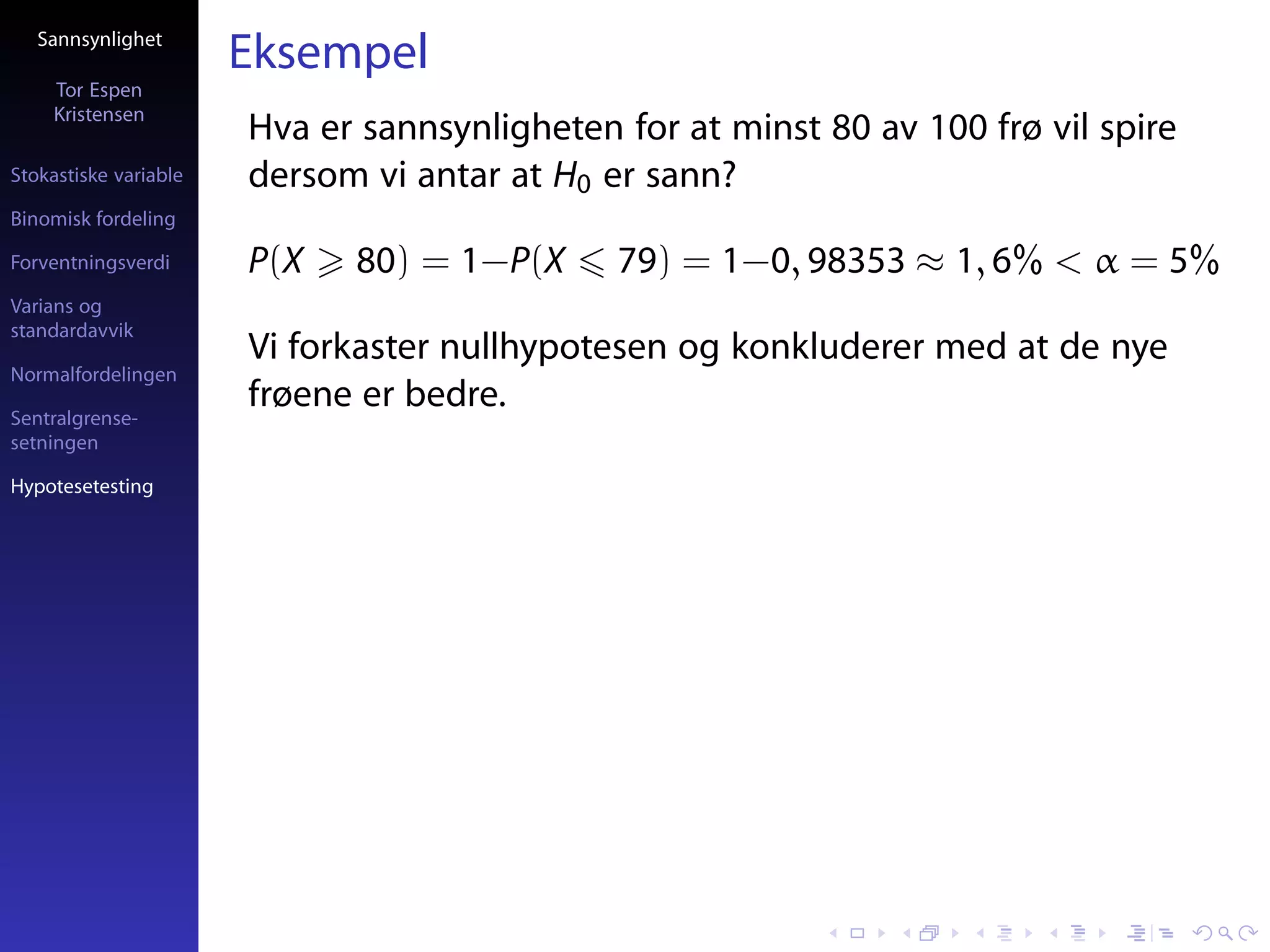 Sannsynlighet

Tor Espen Kristensen

Stokastiske variable

Binomisk fordeling

Forventningsverdi

Varians og standardavvik

Normalfordelingen

Sentralgrensesetningen

Hypotesetesting

Eksempel

Hva er sannsynligheten for at minst 80 av 100 frø vil spire dersom vi antar at $H_0$ er sann?

$P(X \geqslant 80) = 1 - P(X \leqslant 79) = 1 - 0,98353 \approx 1,6\% < \alpha = 5\%$

Vi forkaster nullhypotesen og konkluderer med at de nye frøene er bedre.